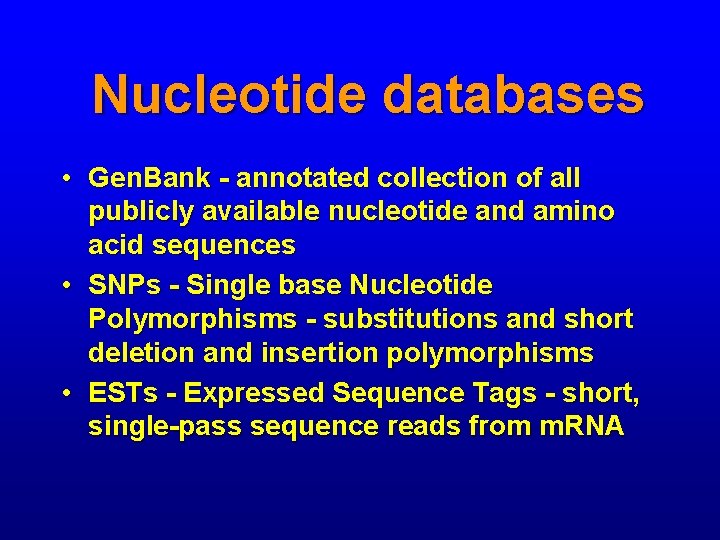 Nucleotide databases

• GenBank - annotated collection of all publicly available nucleotide and amino acid sequences
• SNPs - Single base Nucleotide Polymorphisms - substitutions and short deletion and insertion polymorphisms
• ESTs - Expressed Sequence Tags - short, single-pass sequence reads from mRNA